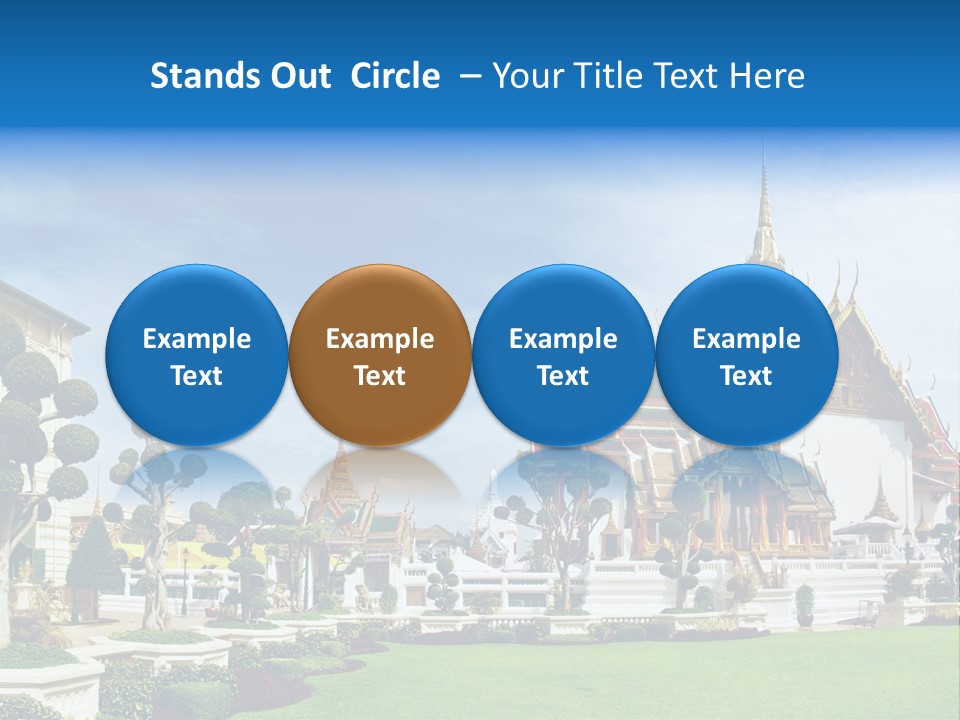 Stands Out Circle – Your Title Text Here

Example Text

Example Text

Example Text

Example Text